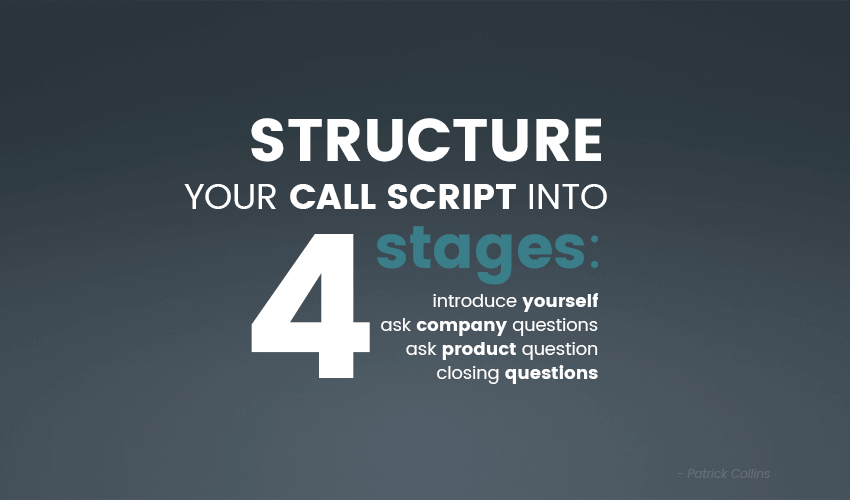 STRUCTURE
YOUR CALL SCRIPT INTO
4 stages:
introduce yourself
ask company questions
ask product question
closing questions

- Patrick Collins